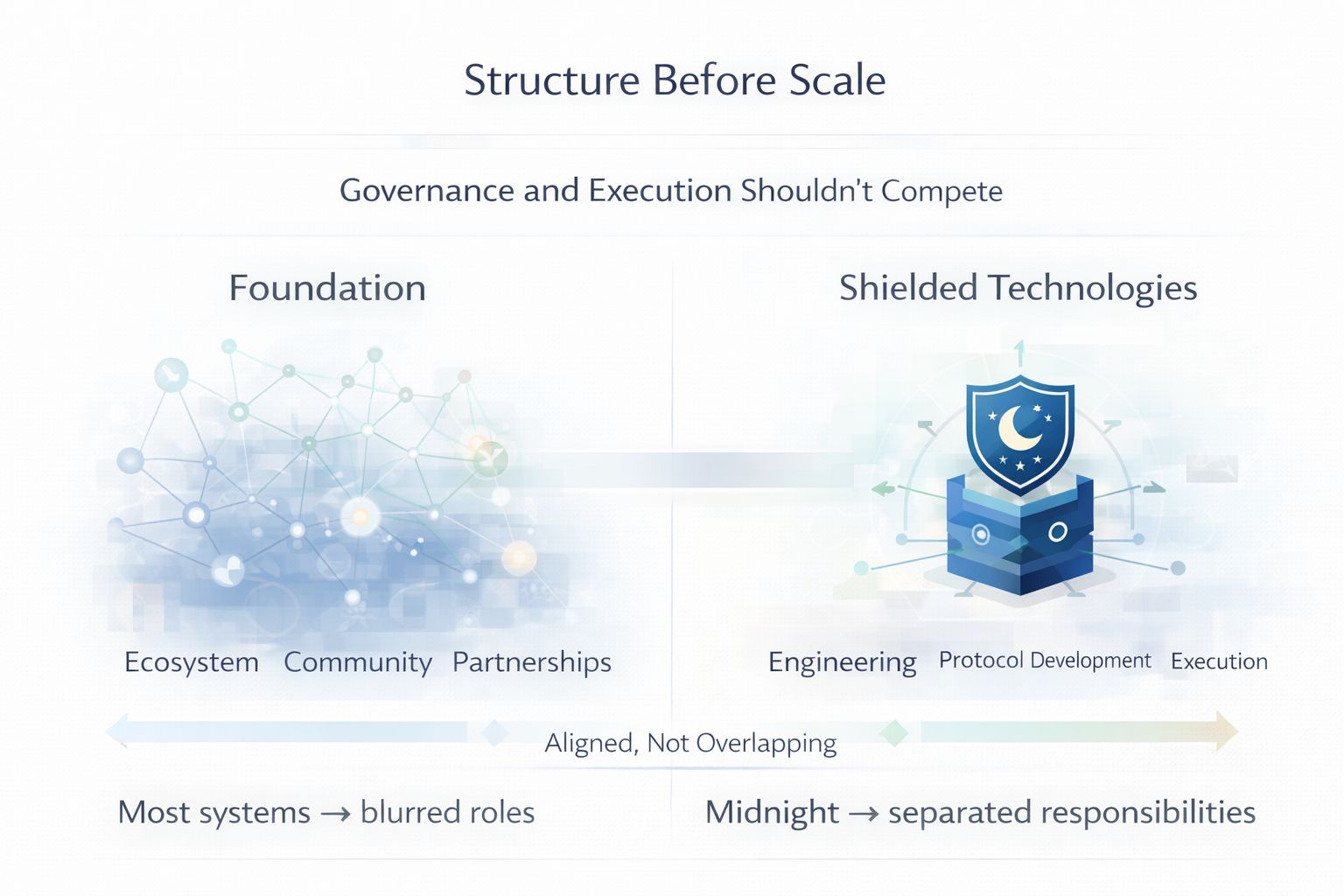 Structure Before Scale

Governance and Execution Shouldn't Compete

Foundation

Ecosystem Community Partnerships

Shielded Technologies

Engineering Protocol Development Execution

Aligned, Not Overlapping

Most systems → blurred roles

Midnight → separated responsibilities